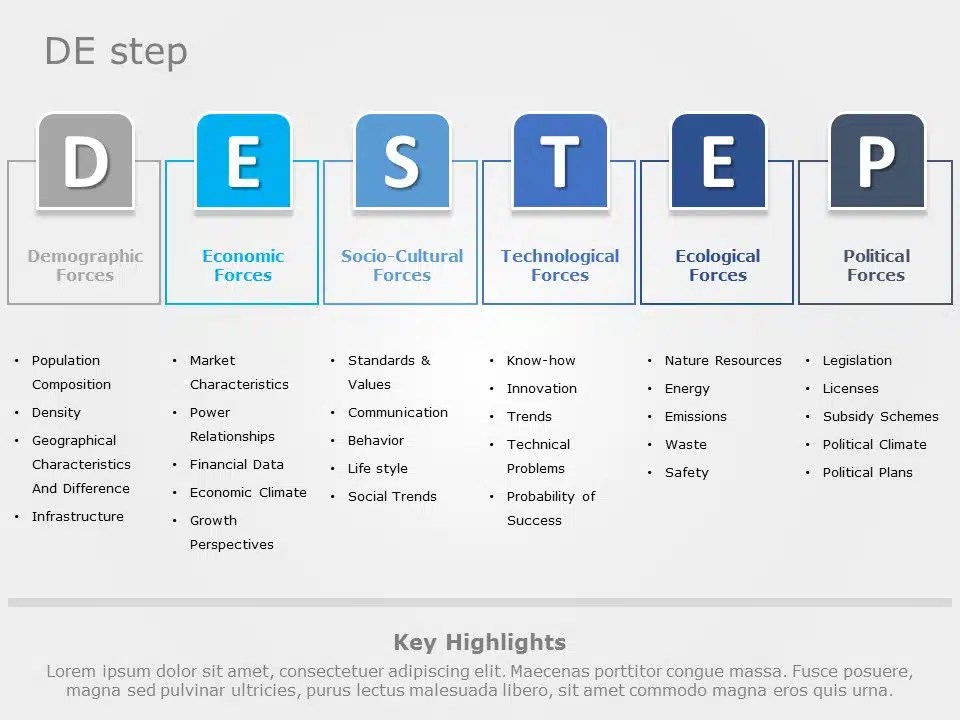 DE step

D
Demographic Forces

- Population Composition
- Density
- Geographical Characteristics And Difference
- Infrastructure

E
Economic Forces

- Market Characteristics
- Power Relationships
- Financial Data
- Economic Climate
- Growth Perspectives

S
Socio-Cultural Forces

- Standards & Values
- Communication
- Behavior
- Life style
- Social Trends

T
Technological Forces

- Know-how
- Innovation
- Trends
- Technical Problems
- Probability of Success

E
Ecological Forces

- Nature Resources
- Energy
- Emissions
- Waste
- Safety

P
Political Forces

- Legislation
- Licenses
- Subsidy Schemes
- Political Climate
- Political Plans

Key Highlights

Lorem ipsum dolor sit amet, consectetuer adipiscing elit. Maecenas porttitor congue massa. Fusce posuere, magna sed pulvinar ultricies, purus lectus malesuada libero, sit amet commodo magna eros quis urna.